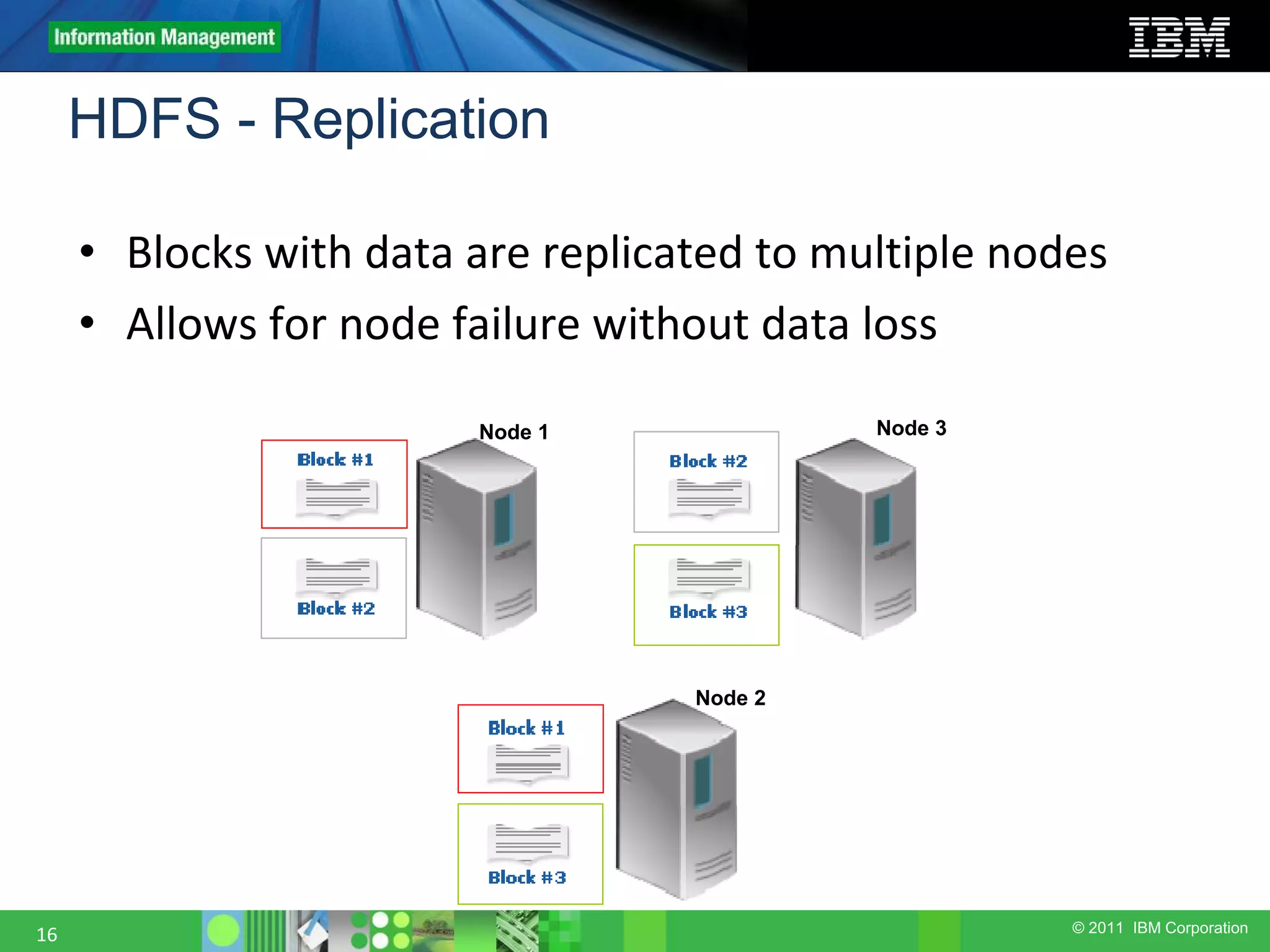 Information Management

IBM

HDFS - Replication

• Blocks with data are replicated to multiple nodes
• Allows for node failure without data loss

Node 1
Block #1
Block #2

Node 3
Block #2
Block #3

Node 2
Block #1
Block #3

16

© 2011 IBM Corporation